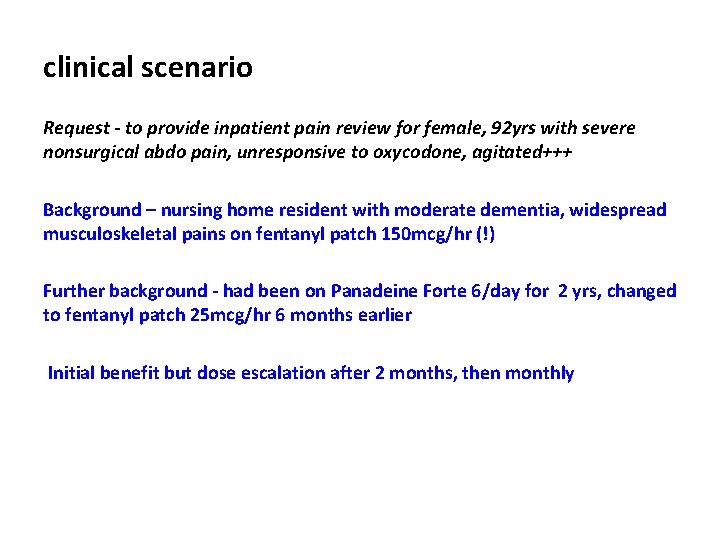 clinical scenario

Request - to provide inpatient pain review for female, 92yrs with severe nonsurgical abdo pain, unresponsive to oxycodone, agitated+++

Background – nursing home resident with moderate dementia, widespread musculoskeletal pains on fentanyl patch 150mcg/hr (!)

Further background - had been on Panadeine Forte 6/day for 2 yrs, changed to fentanyl patch 25mcg/hr 6 months earlier

Initial benefit but dose escalation after 2 months, then monthly